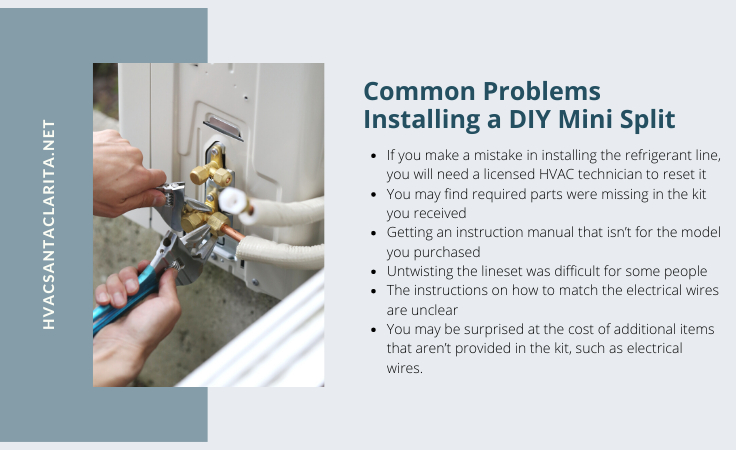 HVACSANTACLARITA.NET

Common Problems Installing a DIY Mini Split

- If you make a mistake in installing the refrigerant line, you will need a licensed HVAC technician to reset it
- You may find required parts were missing in the kit you received
- Getting an instruction manual that isn't for the model you purchased
- Untwisting the lineset was difficult for some people
- The instructions on how to match the electrical wires are unclear
- You may be surprised at the cost of additional items that aren't provided in the kit, such as electrical wires.